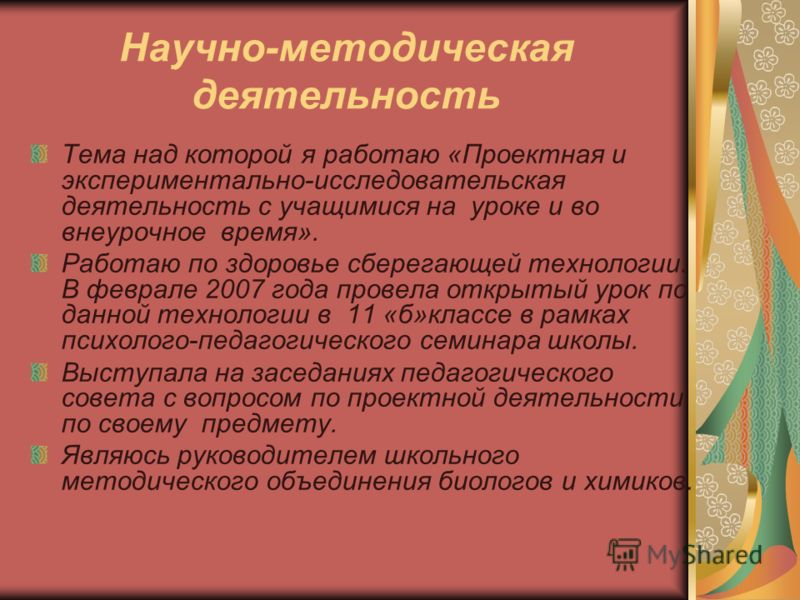 Научно-методическая деятельность

Тема над которой я работаю «Проектная и экспериментально-исследовательская деятельность с учащимися на уроке и во внеурочное время».

Работаю по здоровье сберегающей технологии. В феврале 2007 года провела открытый урок по данной технологии в 11 «б»классе в рамках психолого-педагогического семинара школы.

Выступала на заседаниях педагогического совета с вопросом по проектной деятельности по своему предмету.

Являюсь руководителем школьного методического объединения биологов и химиков.

MyShared